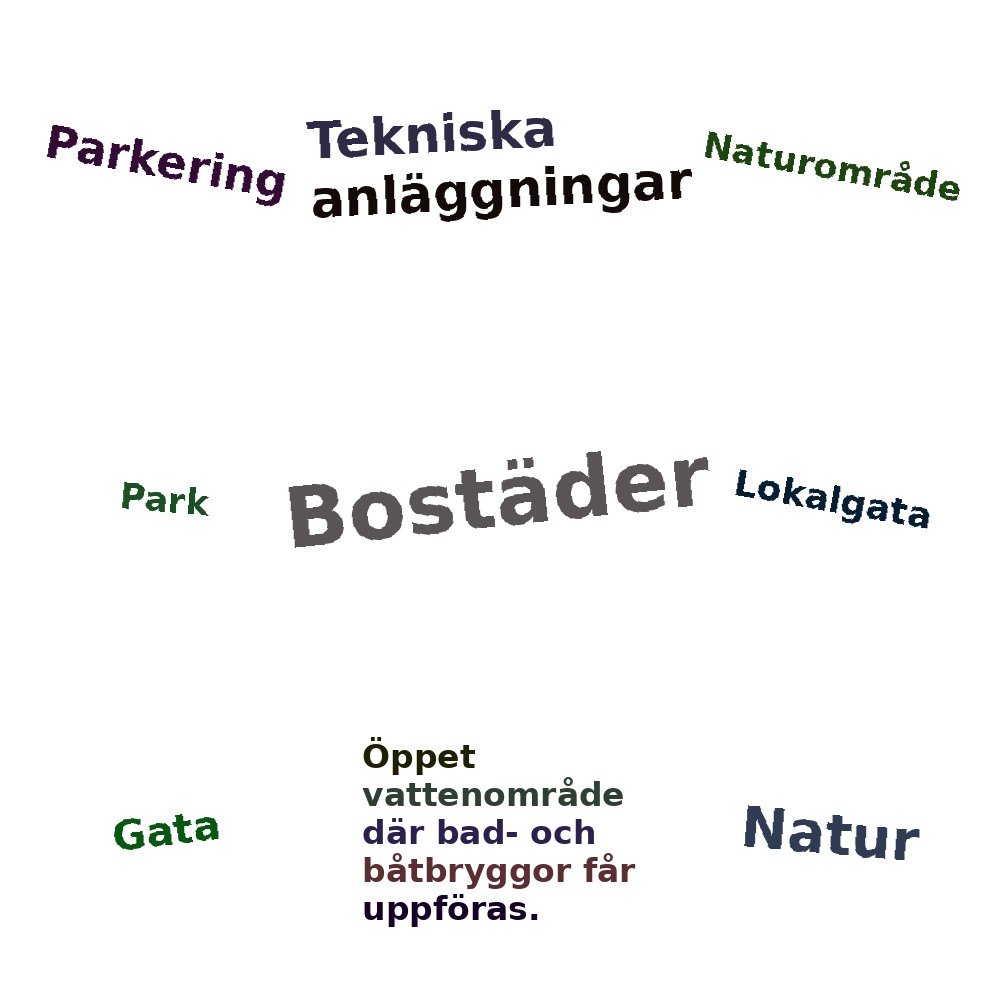 Parkering

Tekniska anläggningar

Naturområde

Park

Bostäder

Lokalgata

Gata

Öppet vattenområde där bad- och båtbryggor får uppföras.

Natur